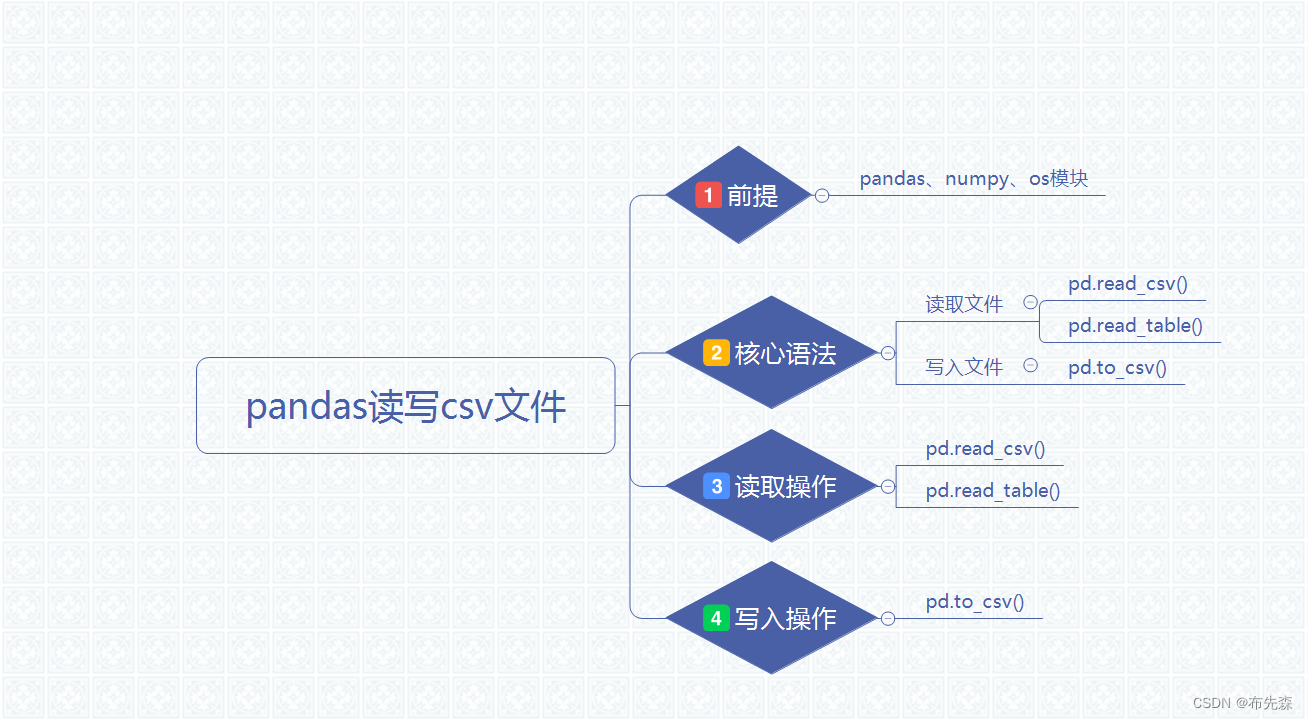 pandas读写csv文件

1 前提

pandas、numpy、os模块

2 核心语法

读取文件

pd.read_csv()

pd.read_table()

写入文件

pd.to_csv()

3 读取操作

pd.read_csv()

pd.read_table()

4 写入操作

pd.to_csv()

CSDN @布先森